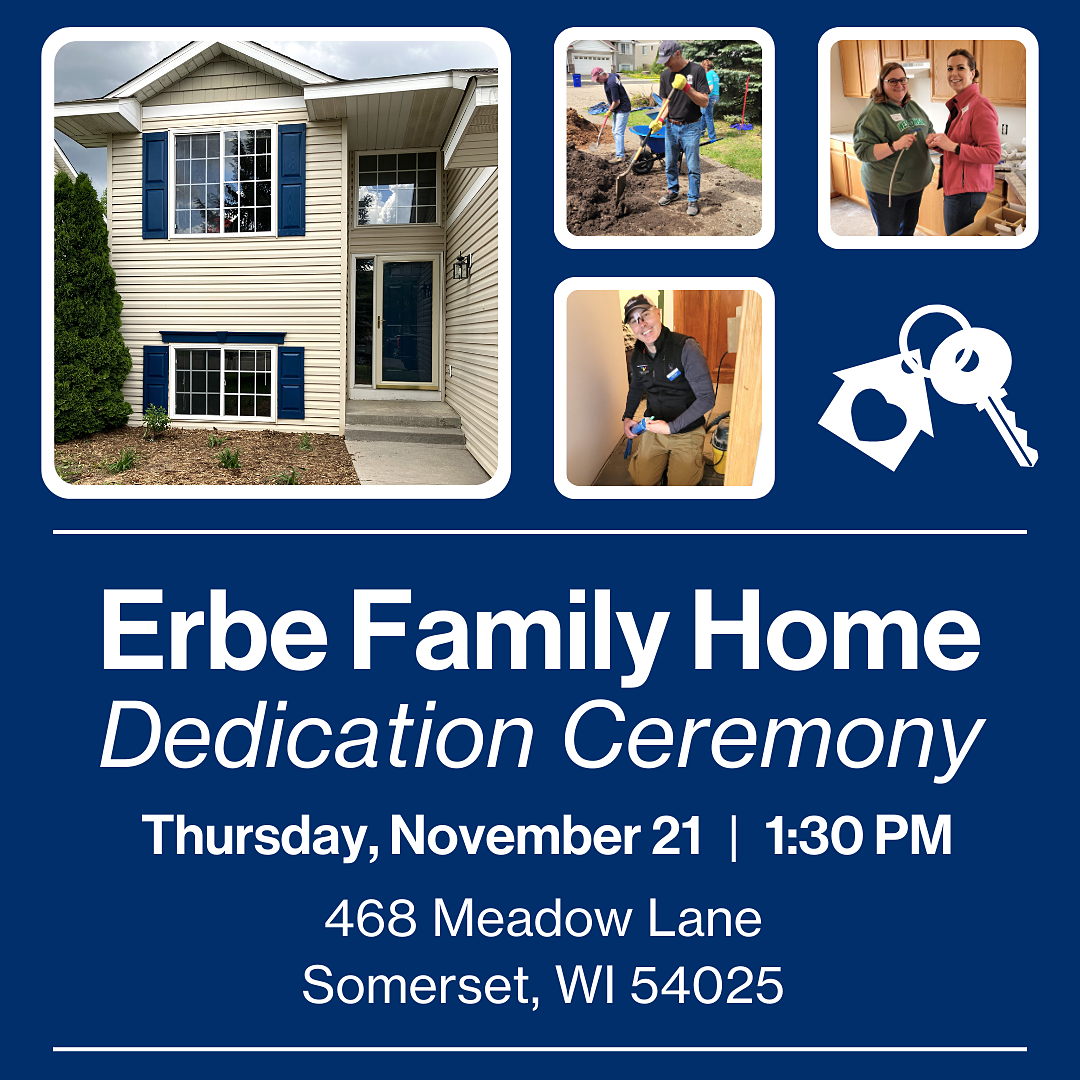 Erbe Family Home
Dedication Ceremony

Thursday, November 21 | 1:30 PM

468 Meadow Lane
Somerset, WI 54025